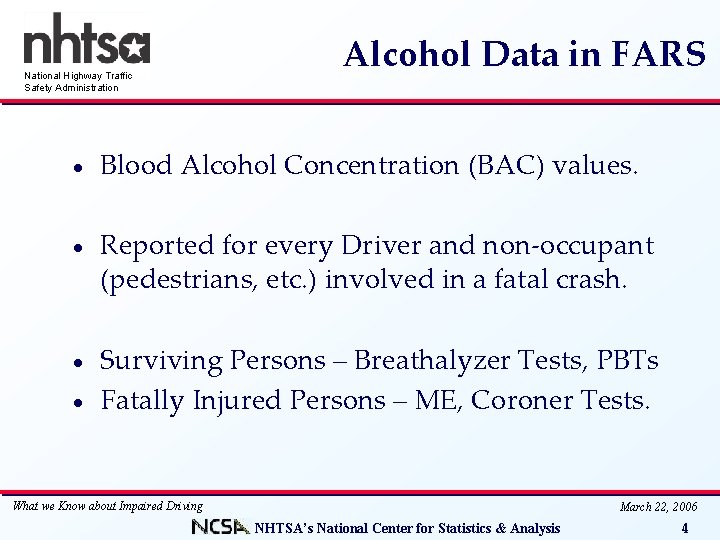 nhtsa
National Highway Traffic Safety Administration

Alcohol Data in FARS

• Blood Alcohol Concentration (BAC) values.

• Reported for every Driver and non-occupant (pedestrians, etc.) involved in a fatal crash.

• Surviving Persons – Breathalyzer Tests, PBTs
• Fatally Injured Persons – ME, Coroner Tests.

What we Know about Impaired Driving

March 22, 2006

NCSA NHTSA's National Center for Statistics & Analysis

4